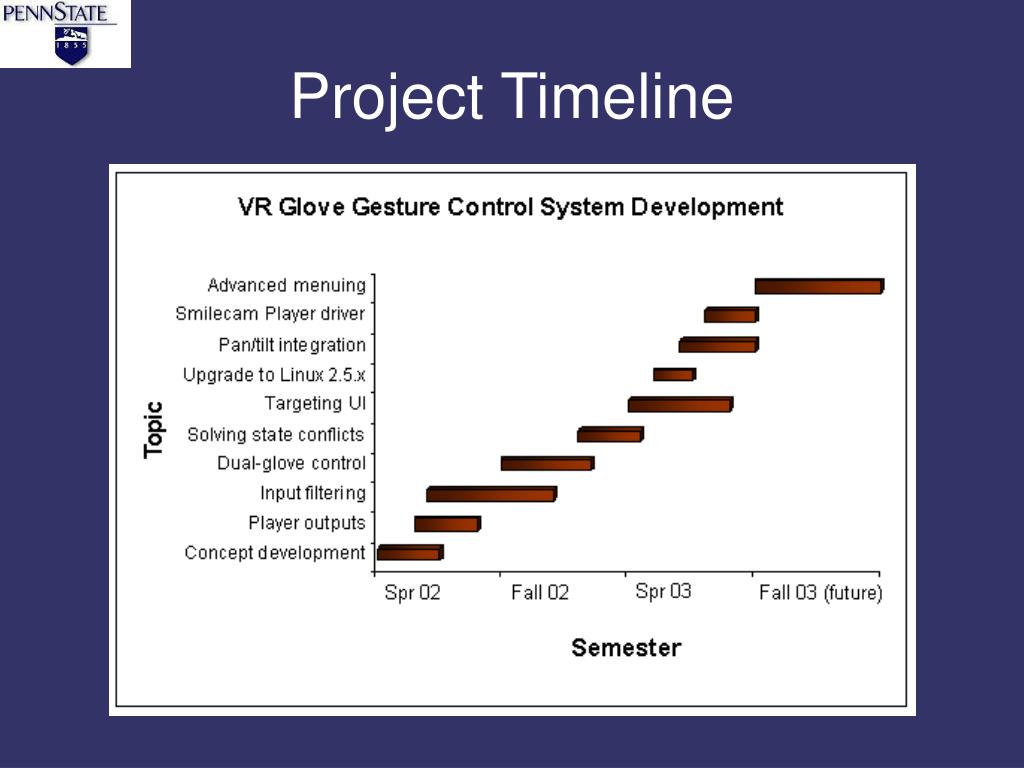 PENNSTATE
1855

Project Timeline

VR Glove Gesture Control System Development

Topic

Advanced menuing
Smilecam Player driver
Pan/tilt integration
Upgrade to Linux 2.5.x
Targeting UI
Solving state conflicts
Dual-glove control
Input filtering
Player outputs
Concept development

Spr 02
Fall 02
Spr 03
Fall 03 (future)

Semester